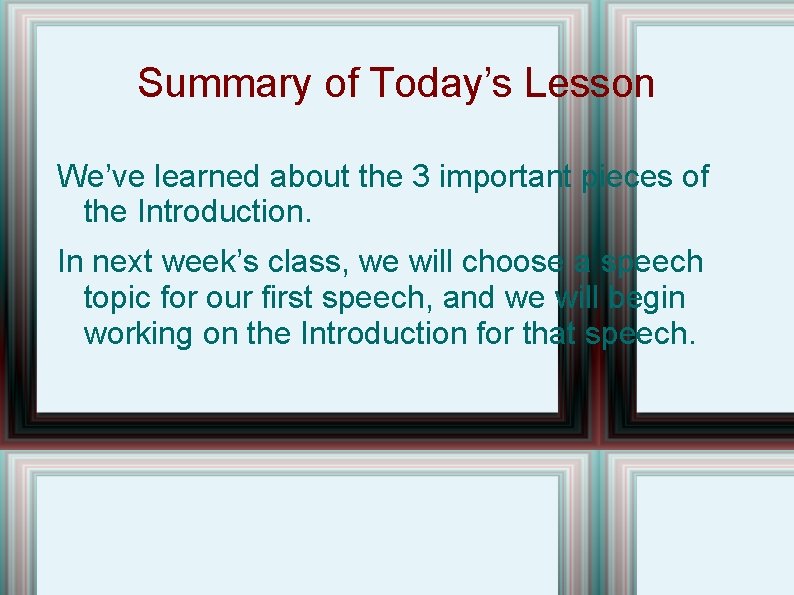 Summary of Today’s Lesson

We’ve learned about the 3 important pieces of the Introduction.

In next week’s class, we will choose a speech topic for our first speech, and we will begin working on the Introduction for that speech.